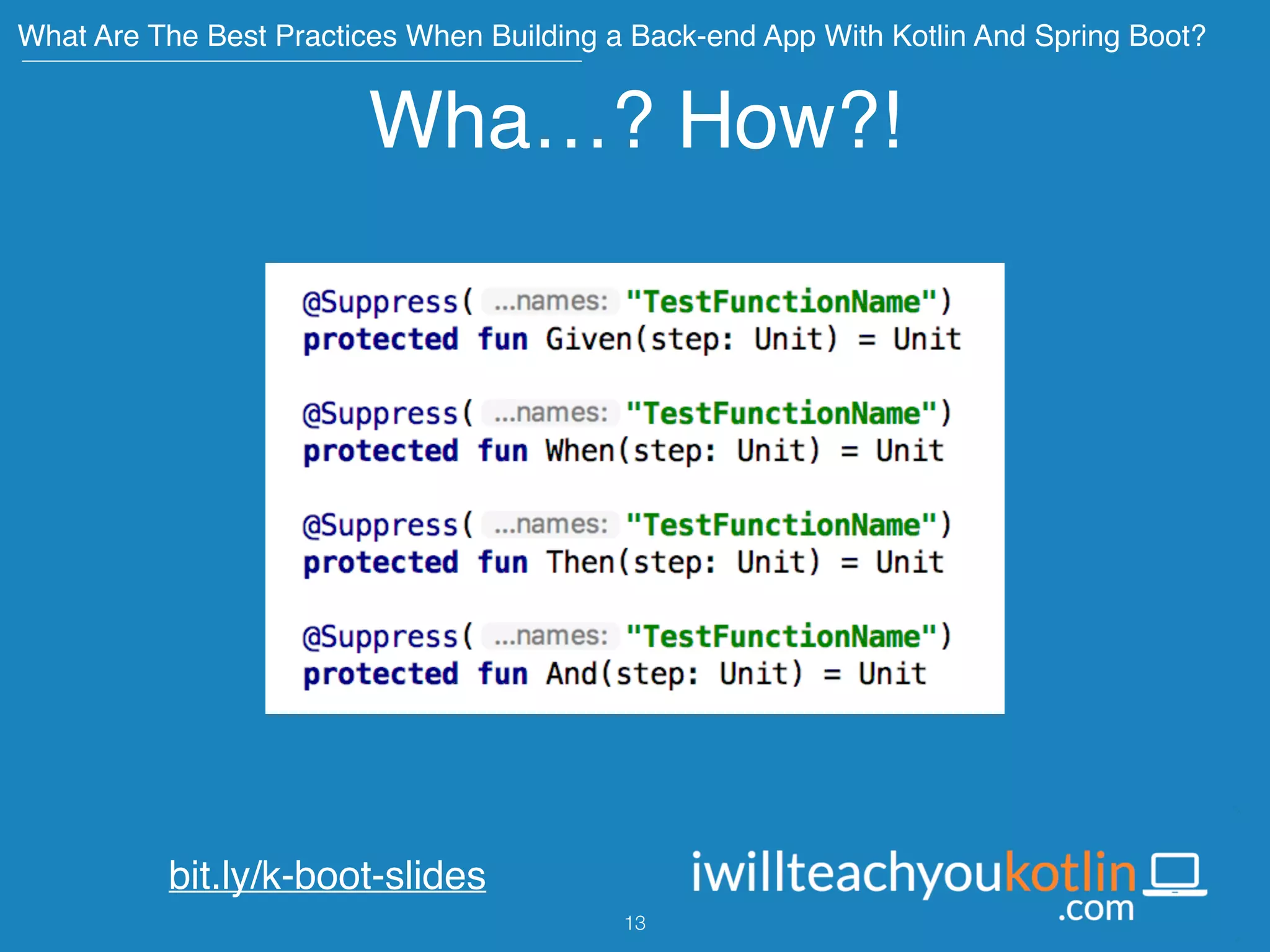 What Are The Best Practices When Building a Back-end App With Kotlin And Spring Boot?

Wha...? How?!

@Suppress( ...names: "TestFunctionName")
protected fun Given(step: Unit) = Unit

@Suppress( ...names: "TestFunctionName")
protected fun When(step: Unit) = Unit

@Suppress( ...names: "TestFunctionName")
protected fun Then(step: Unit) = Unit

@Suppress( ...names: "TestFunctionName")
protected fun And(step: Unit) = Unit

bit.ly/k-boot-slides

iwillteachyoukotlin.com

13